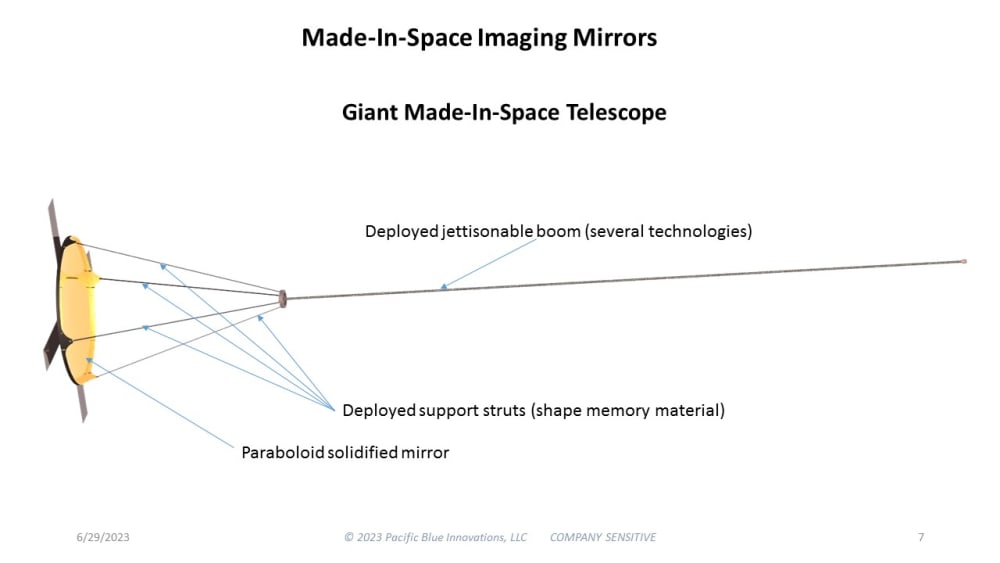 Made-In-Space Imaging Mirrors

Giant Made-In-Space Telescope

Deployed jettisonable boom (several technologies)

Deployed support struts (shape memory material)

Paraboloid solidified mirror

6/29/2023

© 2023 Pacific Blue Innovations, LLC COMPANY SENSITIVE

7